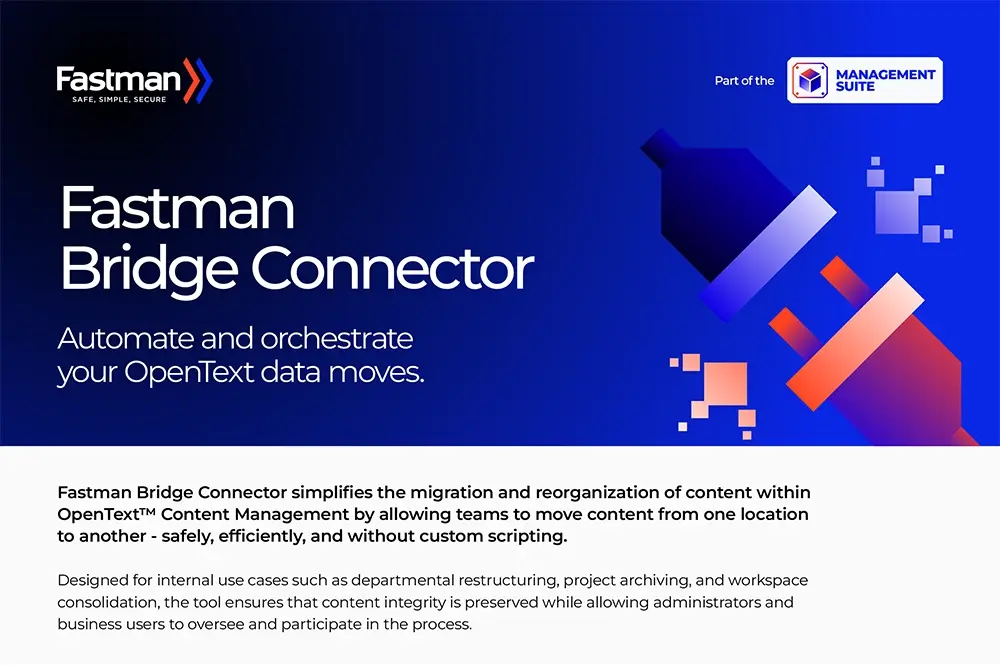 Fastman
SAFE, SIMPLE, SECURE

Part of the MANAGEMENT SUITE

Fastman Bridge Connector

Automate and orchestrate your OpenText data moves.

Fastman Bridge Connector simplifies the migration and reorganization of content within OpenText™ Content Management by allowing teams to move content from one location to another - safely, efficiently, and without custom scripting.

Designed for internal use cases such as departmental restructuring, project archiving, and workspace consolidation, the tool ensures that content integrity is preserved while allowing administrators and business users to oversee and participate in the process.